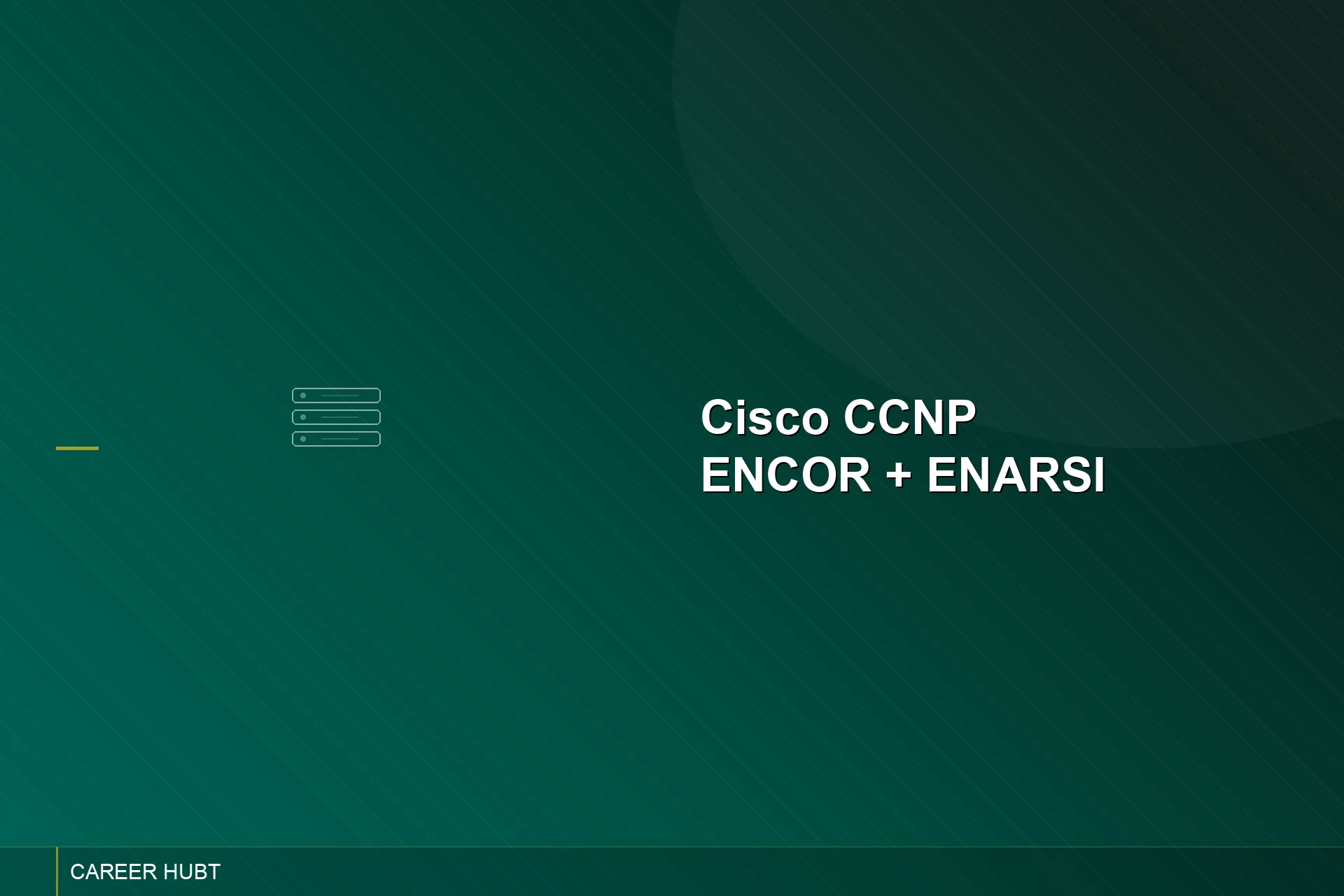 Cisco CCNP
ENCOR + ENARSI

CAREER HUBT